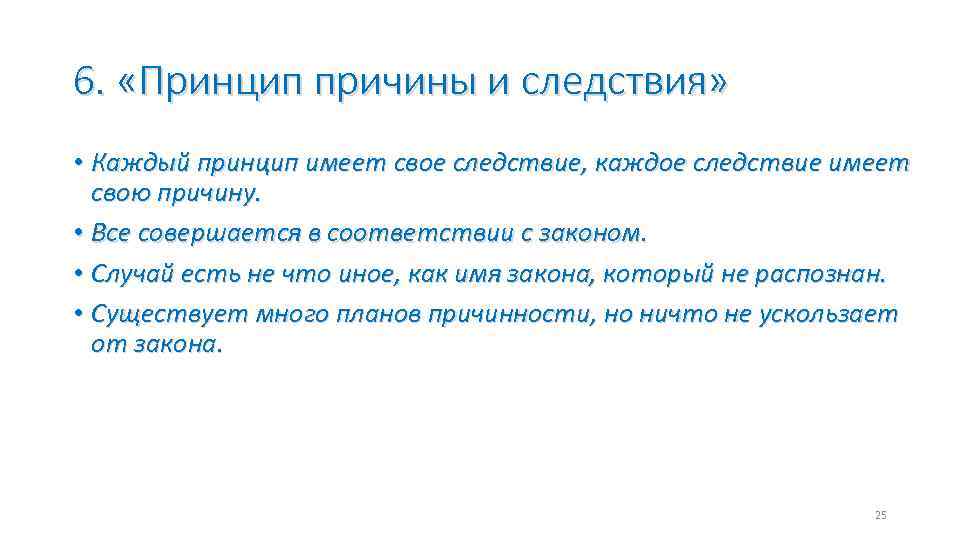 6. «Принцип причины и следствия»

• Каждый принцип имеет свое следствие, каждое следствие имеет свою причину.
• Все совершается в соответствии с законом.
• Случай есть не что иное, как имя закона, который не распознан.
• Существует много планов причинности, но ничто не ускользает от закона.

25